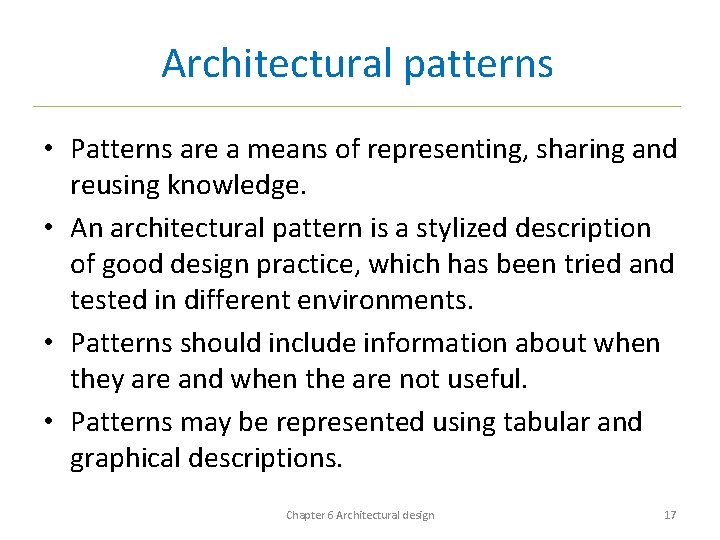 Architectural patterns

• Patterns are a means of representing, sharing and reusing knowledge.

• An architectural pattern is a stylized description of good design practice, which has been tried and tested in different environments.

• Patterns should include information about when they are and when the are not useful.

• Patterns may be represented using tabular and graphical descriptions.

Chapter 6 Architectural design

17